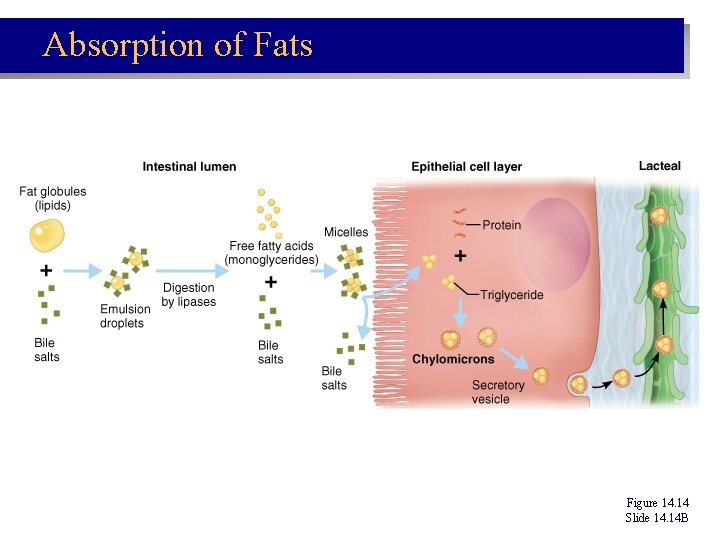 Absorption of Fats

Intestinal lumen

Epithelial cell layer

Lacteal

Fat globules (lipids)

+

Bile salts

Emulsion droplets

Digestion by lipases

Free fatty acids (monoglycerides)

+

Bile salts

Micelles

Bile salts

Protein

+

Triglyceride

Chylomicrons

Secretory vesicle

Figure 14.14
Slide 14.14B